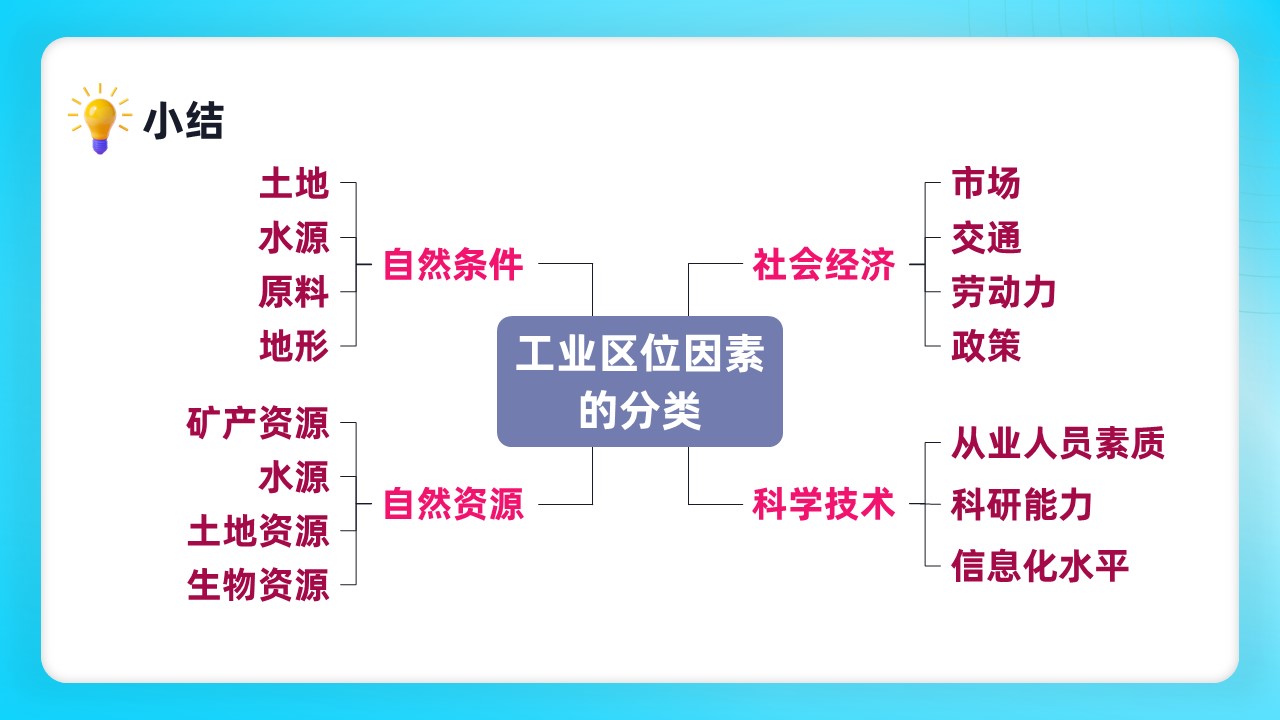 小结

工业区位因素的分类

自然条件
土地
水源
原料
地形

自然资源
矿产资源
水源
土地资源
生物资源

社会经济
市场
交通
劳动力
政策

科学技术
从业人员素质
科研能力
信息化水平